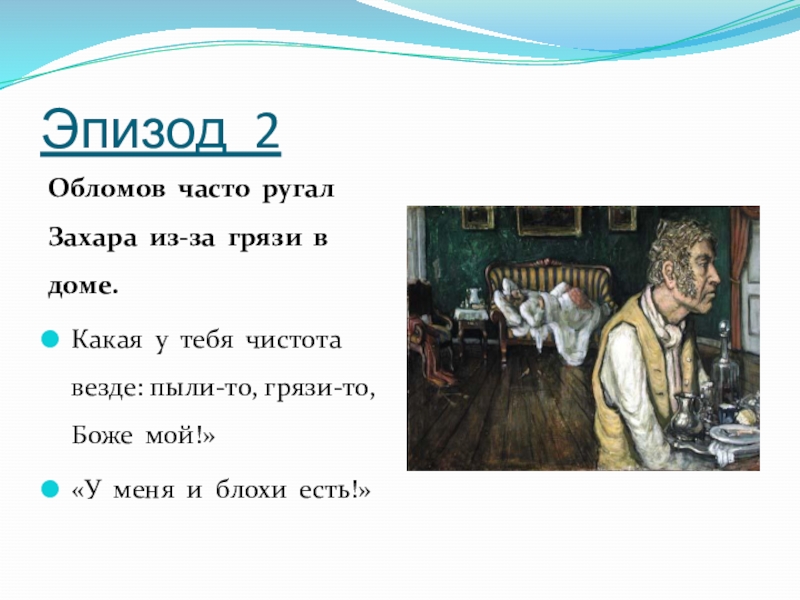 Эпизод 2

Обломов часто ругал Захара из-за грязи в доме.

Какая у тебя чистота везде: пыли-то, грязи-то, Боже мой!»

«У меня и блохи есть!»